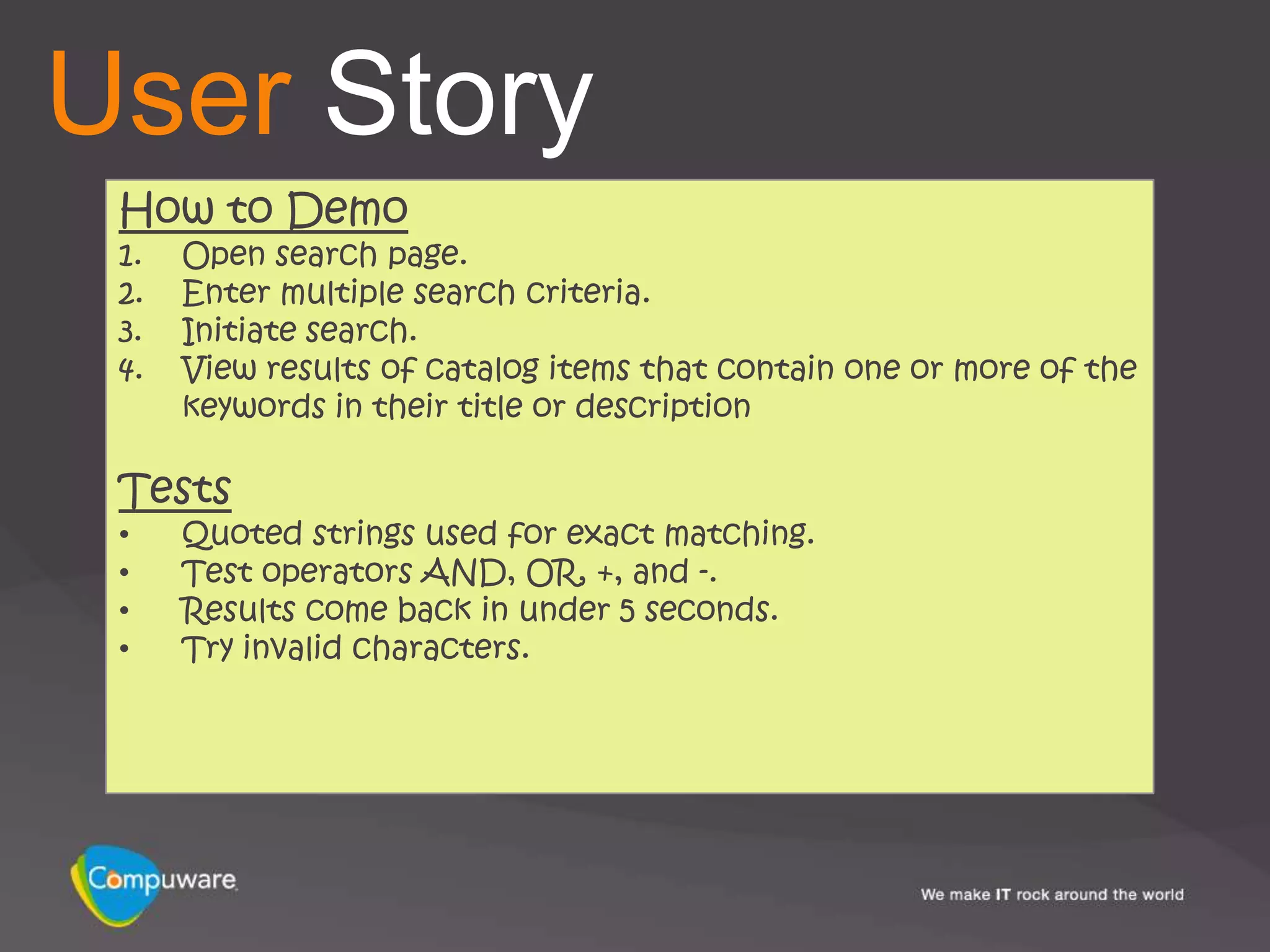 User Story

How to Demo
1. Open search page.
2. Enter multiple search criteria.
3. Initiate search.
4. View results of catalog items that contain one or more of the keywords in their title or description

Tests
• Quoted strings used for exact matching.
• Test operators AND, OR, +, and -.
• Results come back in under 5 seconds.
• Try invalid characters.

Compuware

We make IT rock around the world